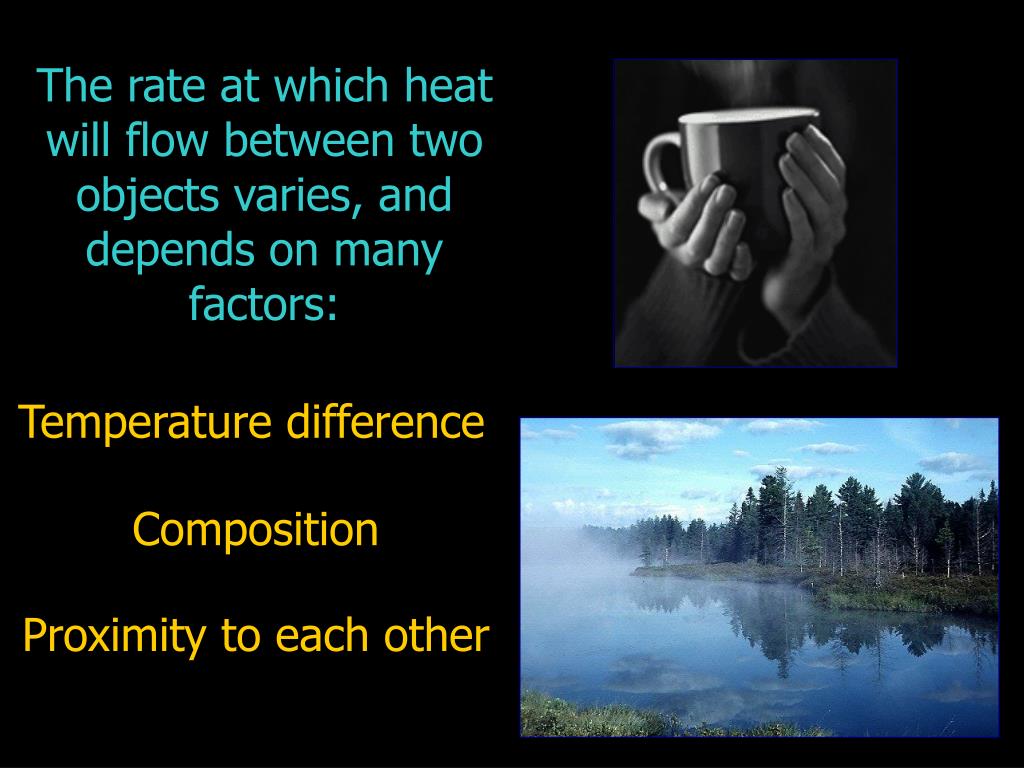 The rate at which heat will flow between two objects varies, and depends on many factors:

Temperature difference

Composition

Proximity to each other